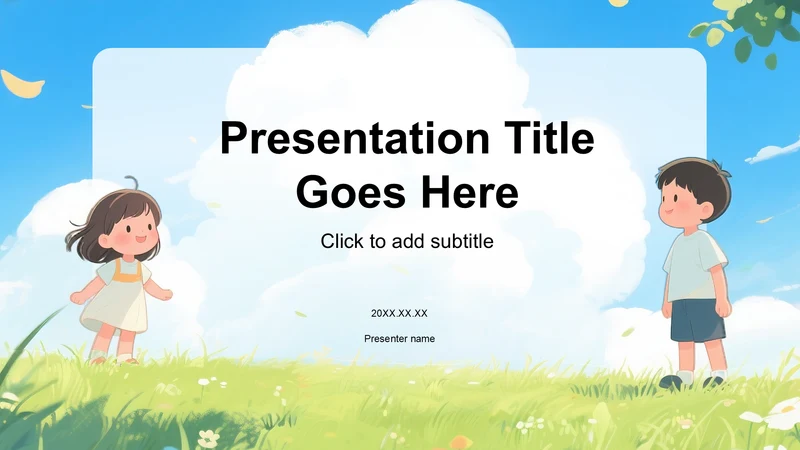 Presentation Title Goes Here

Click to add subtitle

20XX.XX.XX

Presenter name